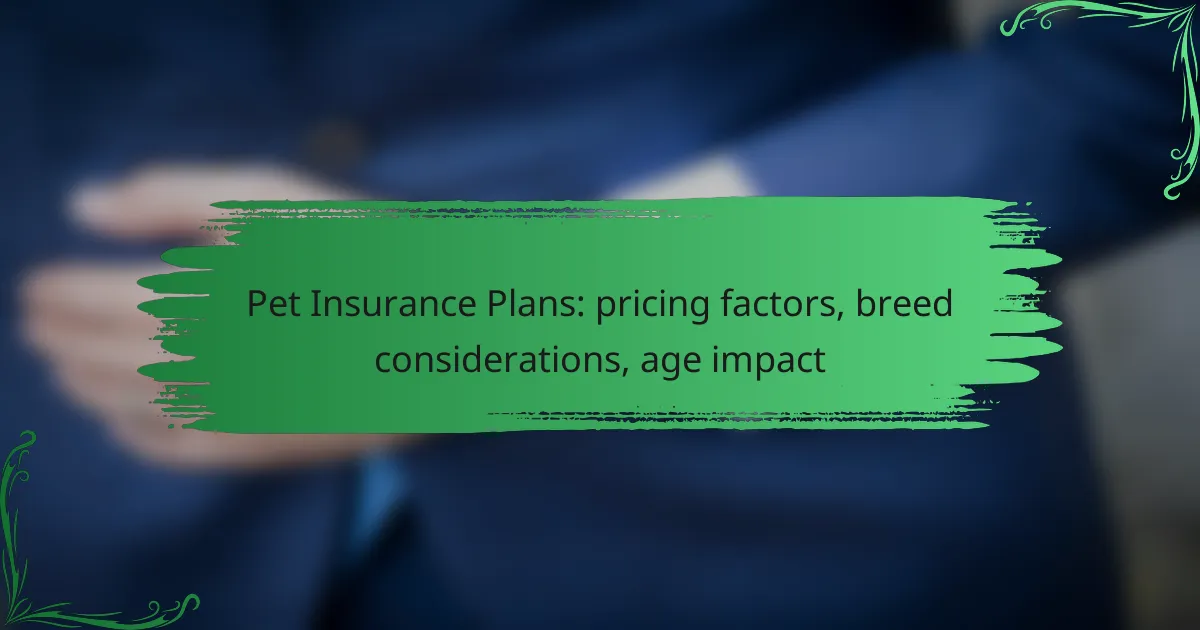 Pet Insurance Plans: pricing factors, breed considerations, age impact